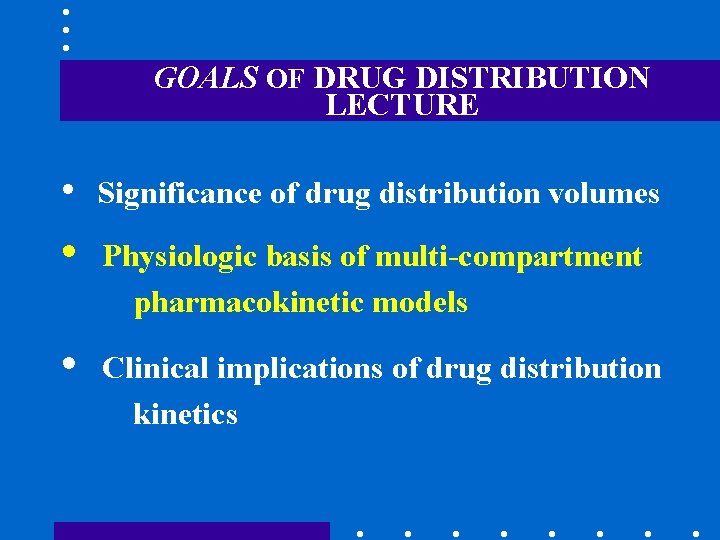 GOALS OF DRUG DISTRIBUTION LECTURE

• Significance of drug distribution volumes

• Physiologic basis of multi-compartment pharmacokinetic models

• Clinical implications of drug distribution kinetics